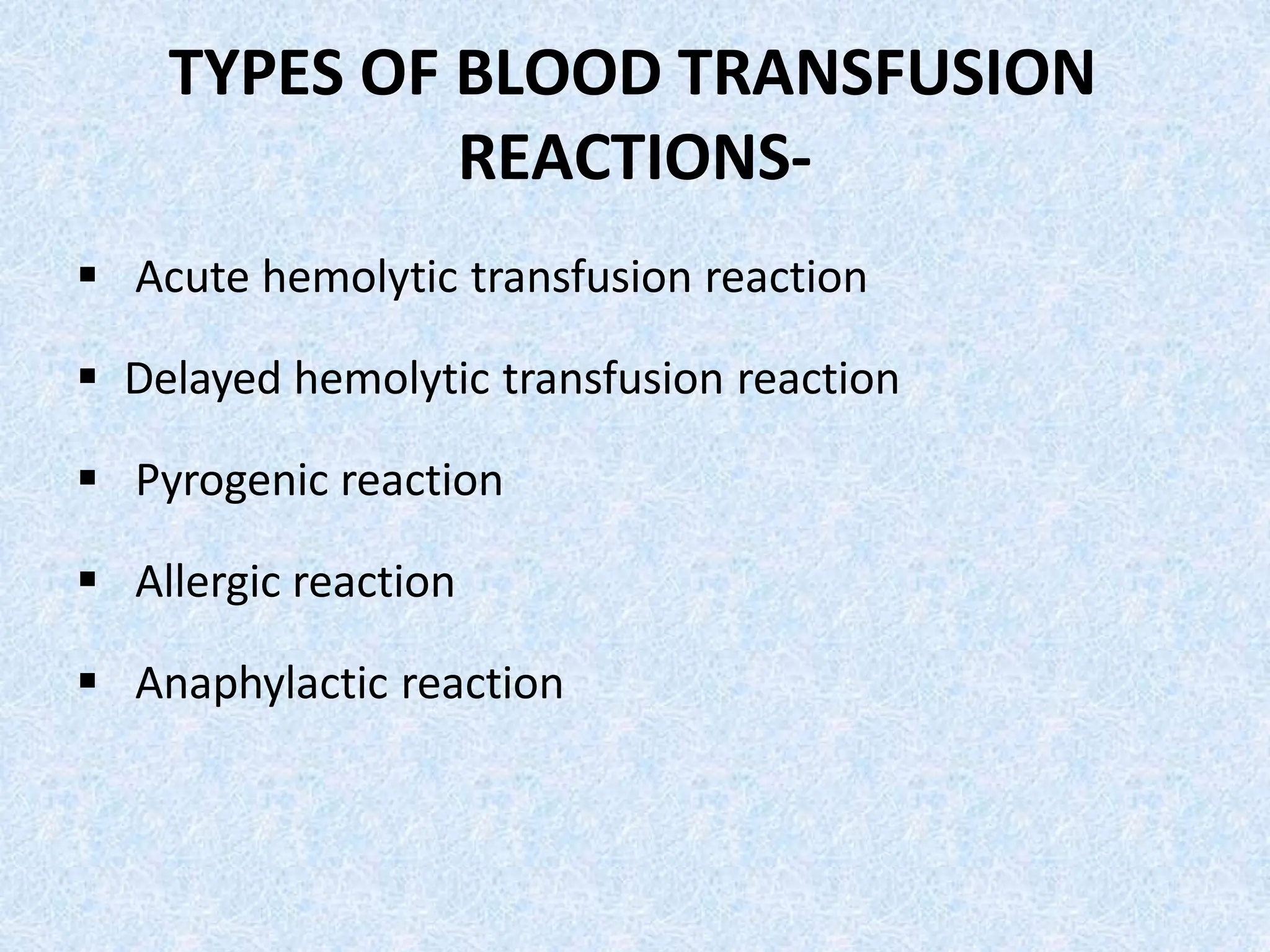 TYPES OF BLOOD TRANSFUSION REACTIONS-

▪ Acute hemolytic transfusion reaction

▪ Delayed hemolytic transfusion reaction

▪ Pyrogenic reaction

▪ Allergic reaction

▪ Anaphylactic reaction